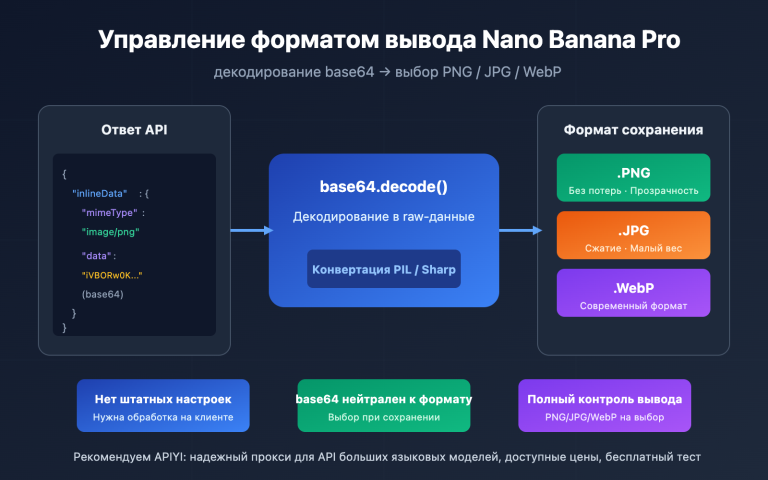 Управление форматом вывода Nano Banana Pro

декодирование base64 → выбор PNG / JPG / WebP

Ответ API

{
"inlineData" : {
"mimeType" :
"image/png"
"data" :
"iVBORw0K..."
(base64)
}
}

base64.decode()

Декодирование в raw-данные

Конвертация PIL / Sharp

Формат сохранения

.PNG
Без потерь · Прозрачность

.JPG
Сжатие · Малый вес

.WebP
Современный формат

Нет штатных настроек
Нужна обработка на клиенте

base64 нейтрален к формату
Выбор при сохранении

Полный контроль вывода
PNG/JPG/WebP на выбор

Рекомендуем APIYI: надежный прокси для API больших языковых моделей, доступные цены, бесплатный тест